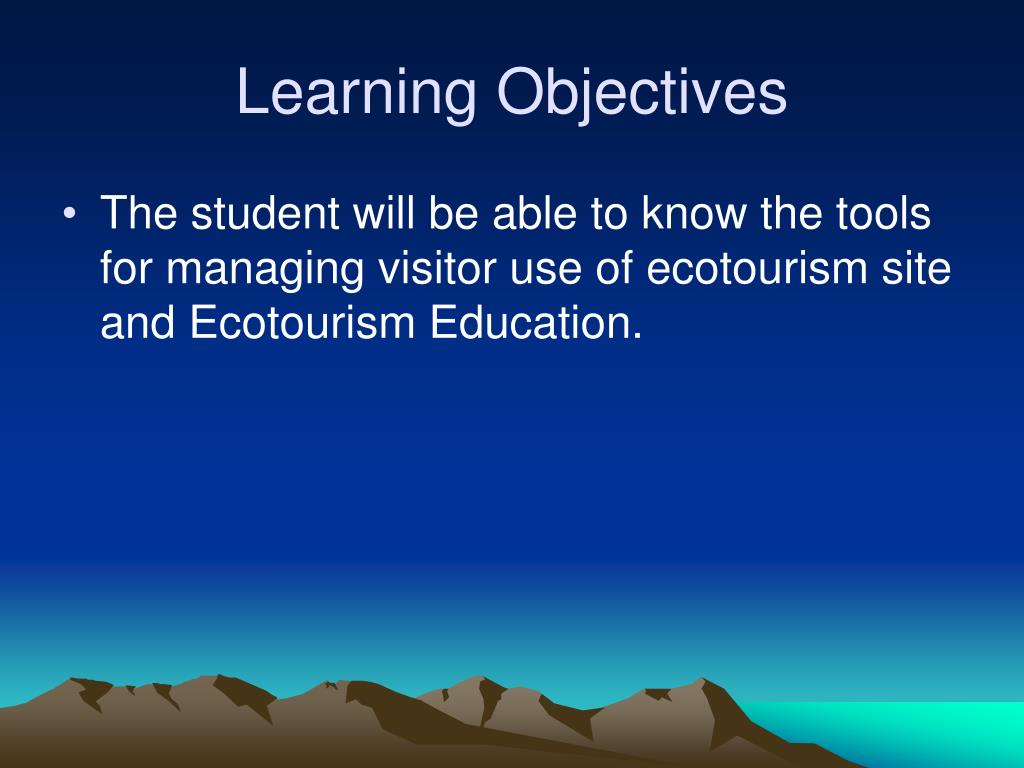 Learning Objectives

• The student will be able to know the tools for managing visitor use of ecotourism site and Ecotourism Education.